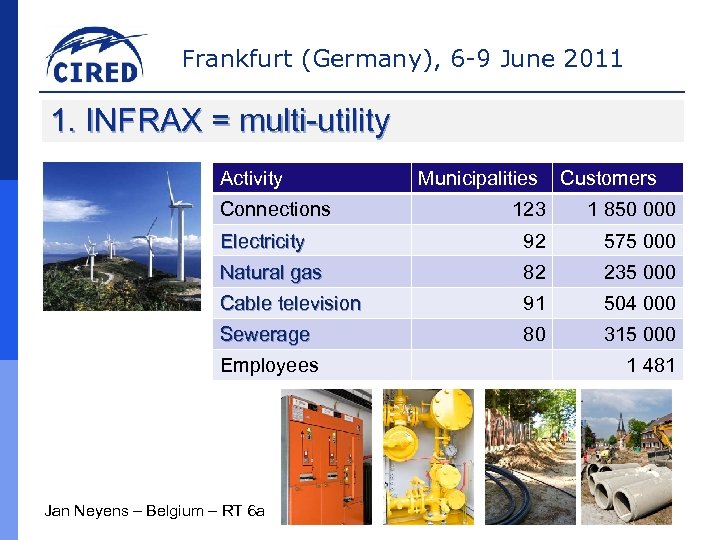 CIRED

Frankfurt (Germany), 6-9 June 2011

1. INFRAX = multi-utility

| Activity | Municipalities | Customers |
|---|---|---|
| Connections | 123 | 1 850 000 |
| Electricity | 92 | 575 000 |
| Natural gas | 82 | 235 000 |
| Cable television | 91 | 504 000 |
| Sewerage | 80 | 315 000 |
| Employees | | 1 481 |

Jan Neyens – Belgium – RT 6a